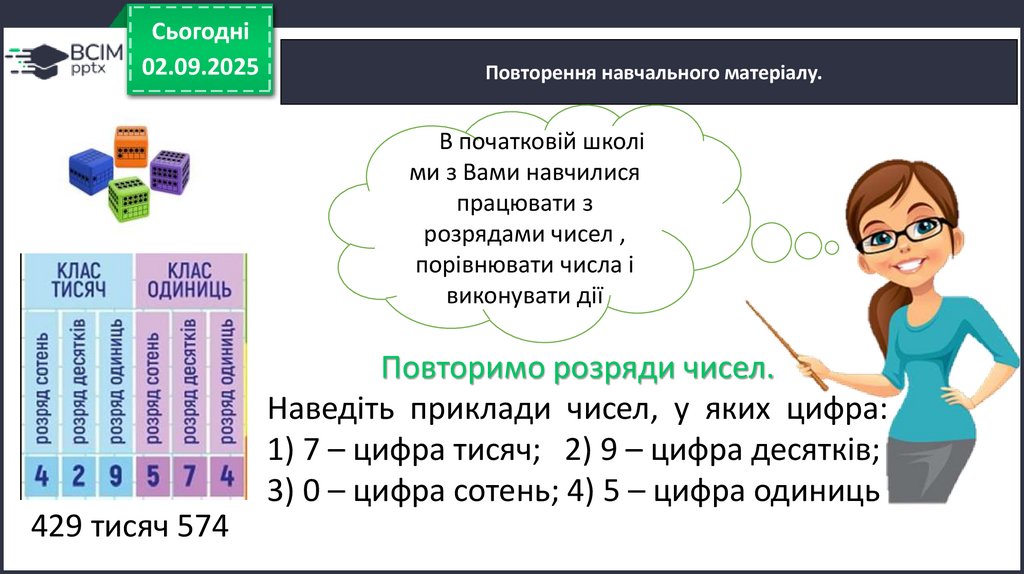 ВСІМ pptx

Сьогодні 02.09.2025

Повторення навчального матеріалу.

В початковій школі ми з Вами навчилися працювати з розрядами чисел , порівнювати числа і виконувати дії

| КЛАС ТИСЯЧ | | | КЛАС ОДИНИЦЬ | | |
|---|---|---|---|---|---|
| розряд сотень | розряд десятків | розряд одиниць | розряд сотень | розряд десятків | розряд одиниць |
| 4 | 2 | 9 | 5 | 7 | 4 |

429 тисяч 574

Повторимо розряди чисел.

Наведіть приклади чисел, у яких цифра:
1) 7 – цифра тисяч; 2) 9 – цифра десятків;
3) 0 – цифра сотень; 4) 5 – цифра одиниць